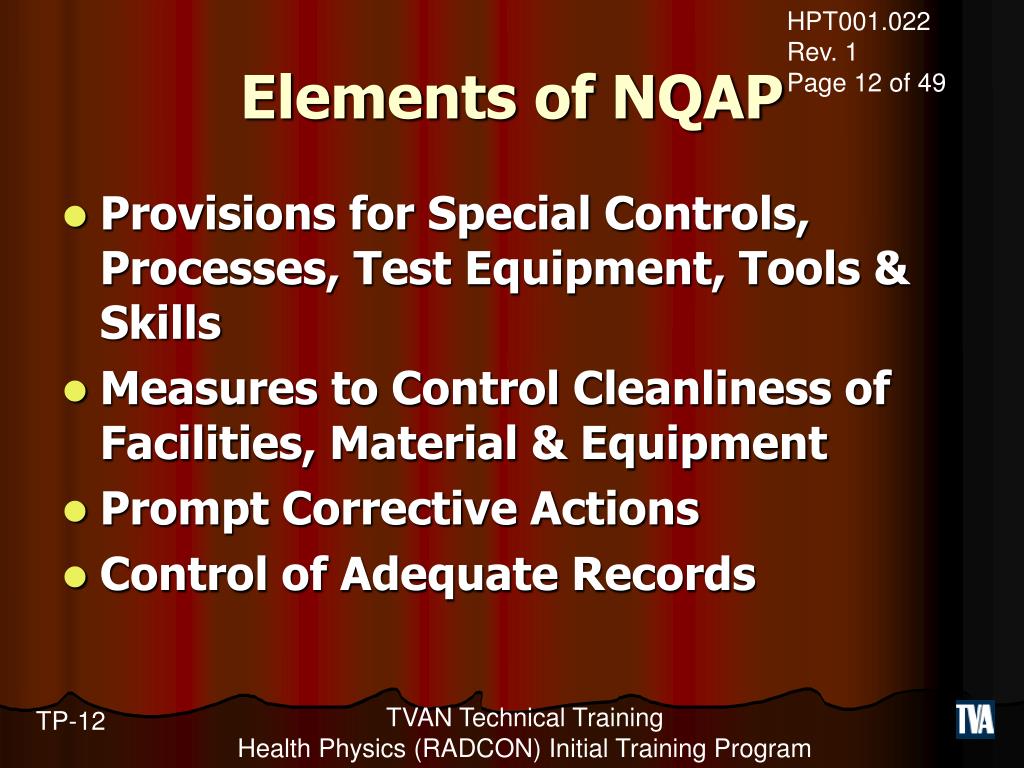 HPT001.022
Rev. 1
Page 12 of 49

Elements of NQAP

- Provisions for Special Controls, Processes, Test Equipment, Tools & Skills
- Measures to Control Cleanliness of Facilities, Material & Equipment
- Prompt Corrective Actions
- Control of Adequate Records

TP-12

TVAN Technical Training
Health Physics (RADCON) Initial Training Program

TVA